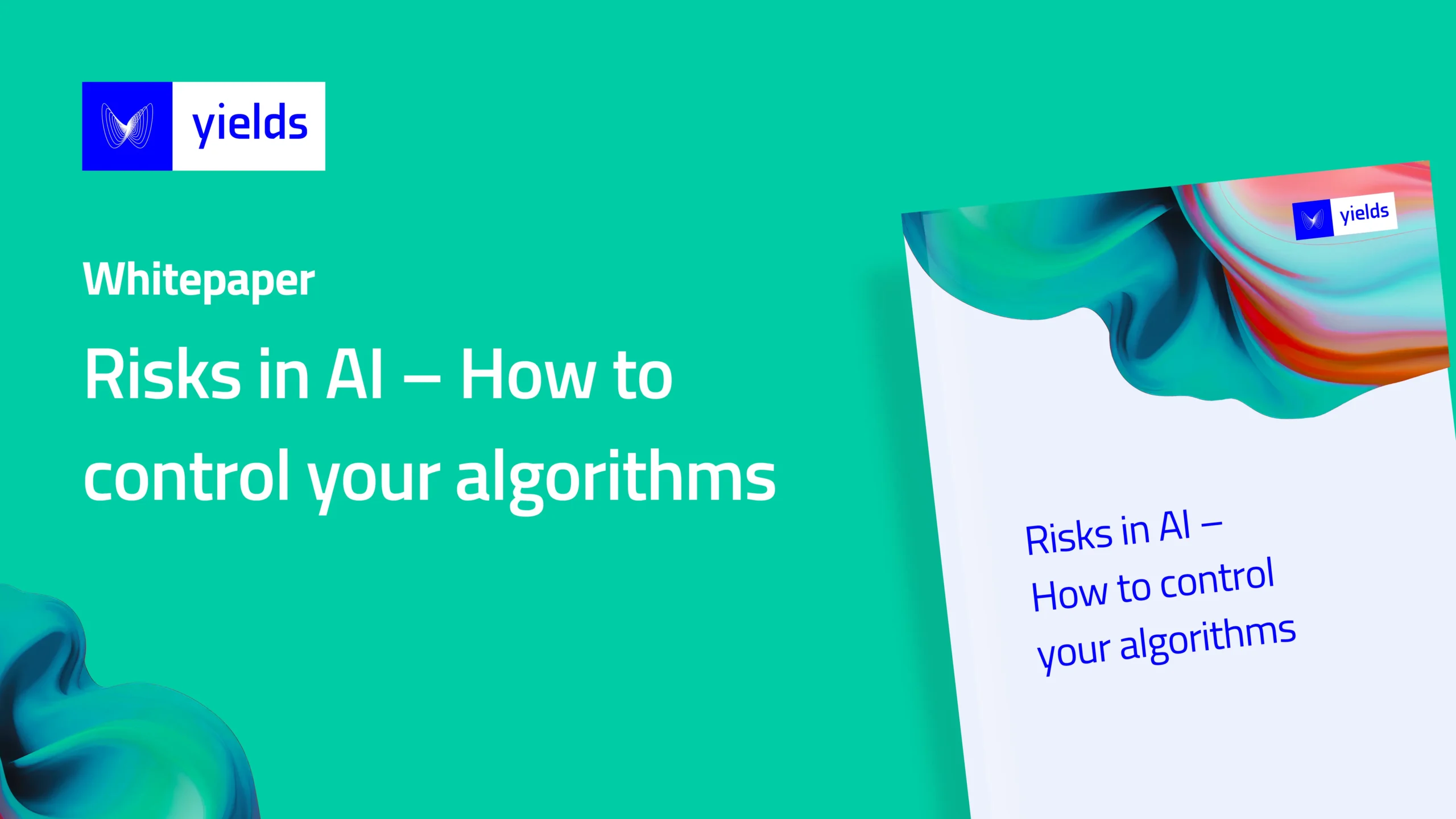 yields

Whitepaper

Risks in AI – How to control your algorithms

yields

Risks in AI – How to control your algorithms